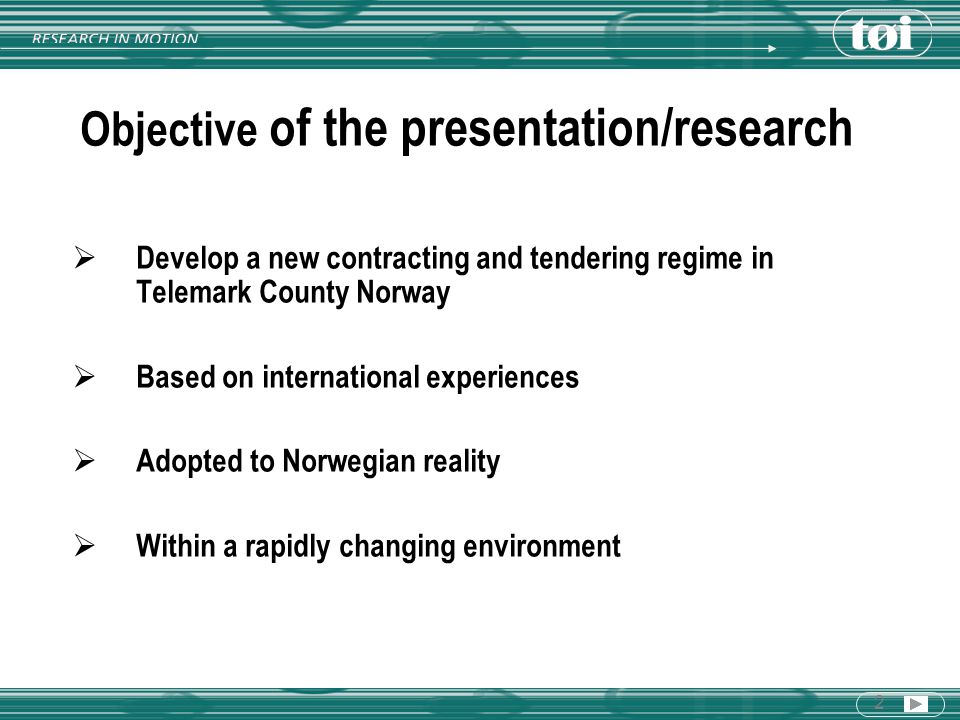 RESEARCH IN MOTION

tøi

Objective of the presentation/research

➢ Develop a new contracting and tendering regime in Telemark County Norway

➢ Based on international experiences

➢ Adopted to Norwegian reality

➢ Within a rapidly changing environment

2